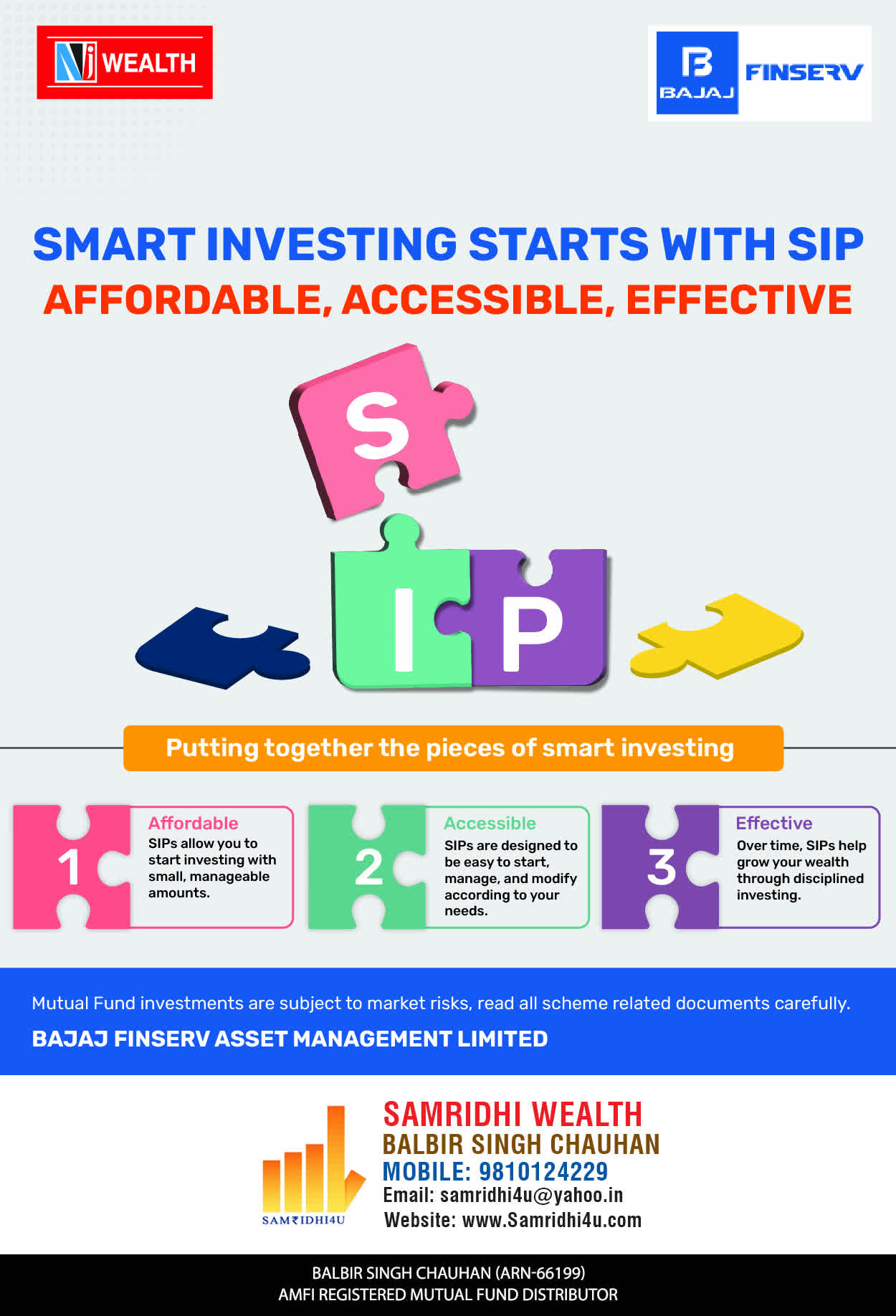 NJ WEALTH

B BAJAJ FINSERV

SMART INVESTING STARTS WITH SIP
AFFORDABLE, ACCESSIBLE, EFFECTIVE

S
I P

Putting together the pieces of smart investing

1 Affordable
SIPs allow you to start investing with small, manageable amounts.

2 Accessible
SIPs are designed to be easy to start, manage, and modify according to your needs.

3 Effective
Over time, SIPs help grow your wealth through disciplined investing.

Mutual Fund investments are subject to market risks, read all scheme related documents carefully.
BAJAJ FINSERV ASSET MANAGEMENT LIMITED

SAM₹IDHI4U
SAMRIDHI WEALTH
BALBIR SINGH CHAUHAN
MOBILE: 9810124229
Email: samridhi4u@yahoo.in
Website: www.Samridhi4u.com

BALBIR SINGH CHAUHAN (ARN-66199)
AMFI REGISTERED MUTUAL FUND DISTRIBUTOR